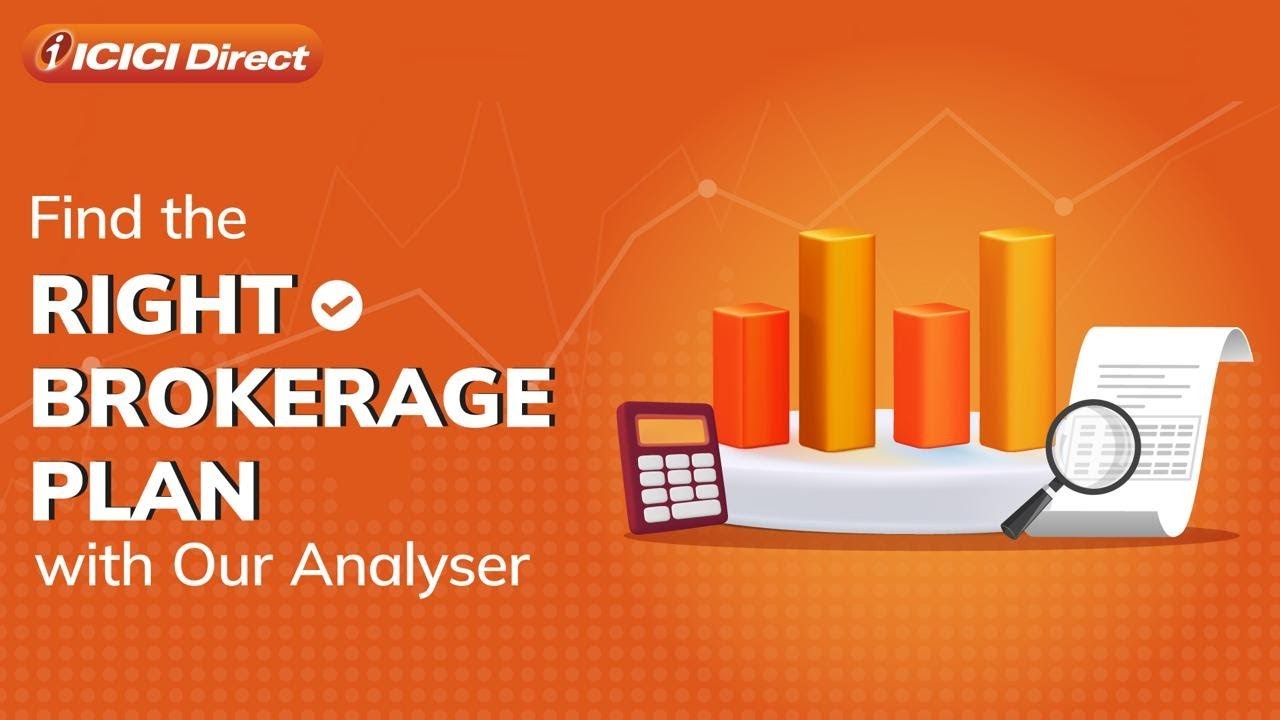 ICICI Direct

Find the
RIGHT
BROKERAGE
PLAN
with Our Analyser